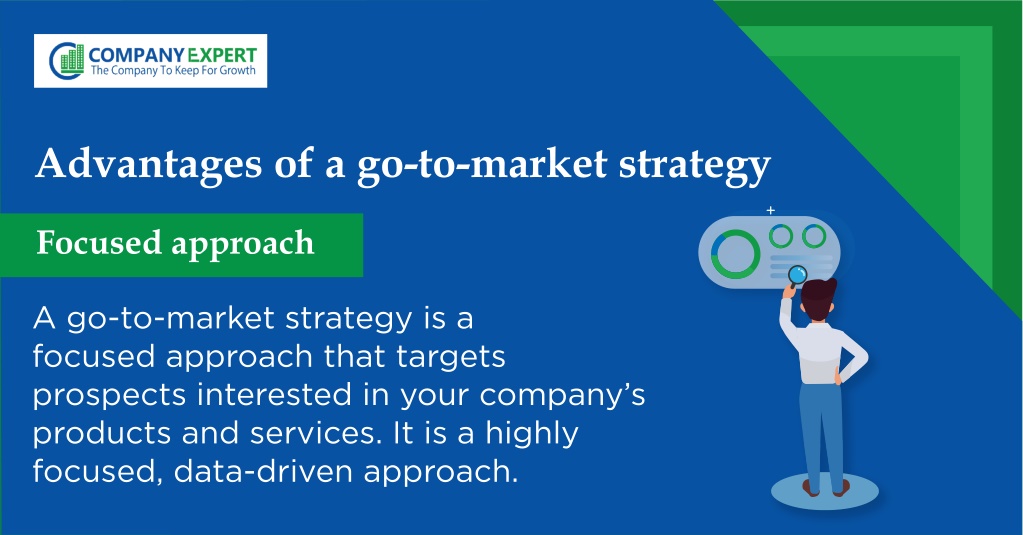 COMPANY EXPERT
The Company To Keep For Growth

Advantages of a go-to-market strategy

Focused approach

A go-to-market strategy is a focused approach that targets prospects interested in your company's products and services. It is a highly focused, data-driven approach.